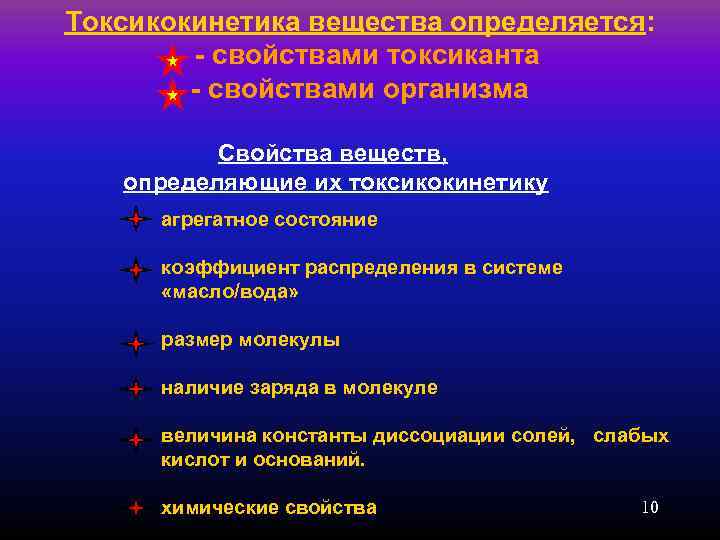 Токсикокинетика вещества определяется:
- свойствами токсиканта
- свойствами организма

Свойства веществ, определяющие их токсикокинетику

агрегатное состояние

коэффициент распределения в системе «масло/вода»

размер молекулы

наличие заряда в молекуле

величина константы диссоциации солей, слабых кислот и оснований.

химические свойства

10